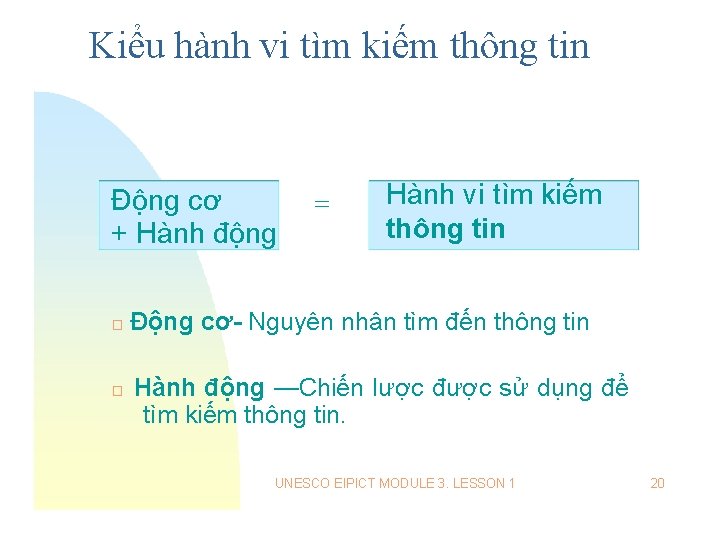 Kiểu hành vi tìm kiếm thông tin

Động cơ
+ Hành động

=

Hành vi tìm kiếm thông tin

□ Động cơ- Nguyên nhân tìm đến thông tin

□ Hành động —Chiến lược được sử dụng để tìm kiếm thông tin.

UNESCO EIPICT MODULE 3. LESSON 1

20